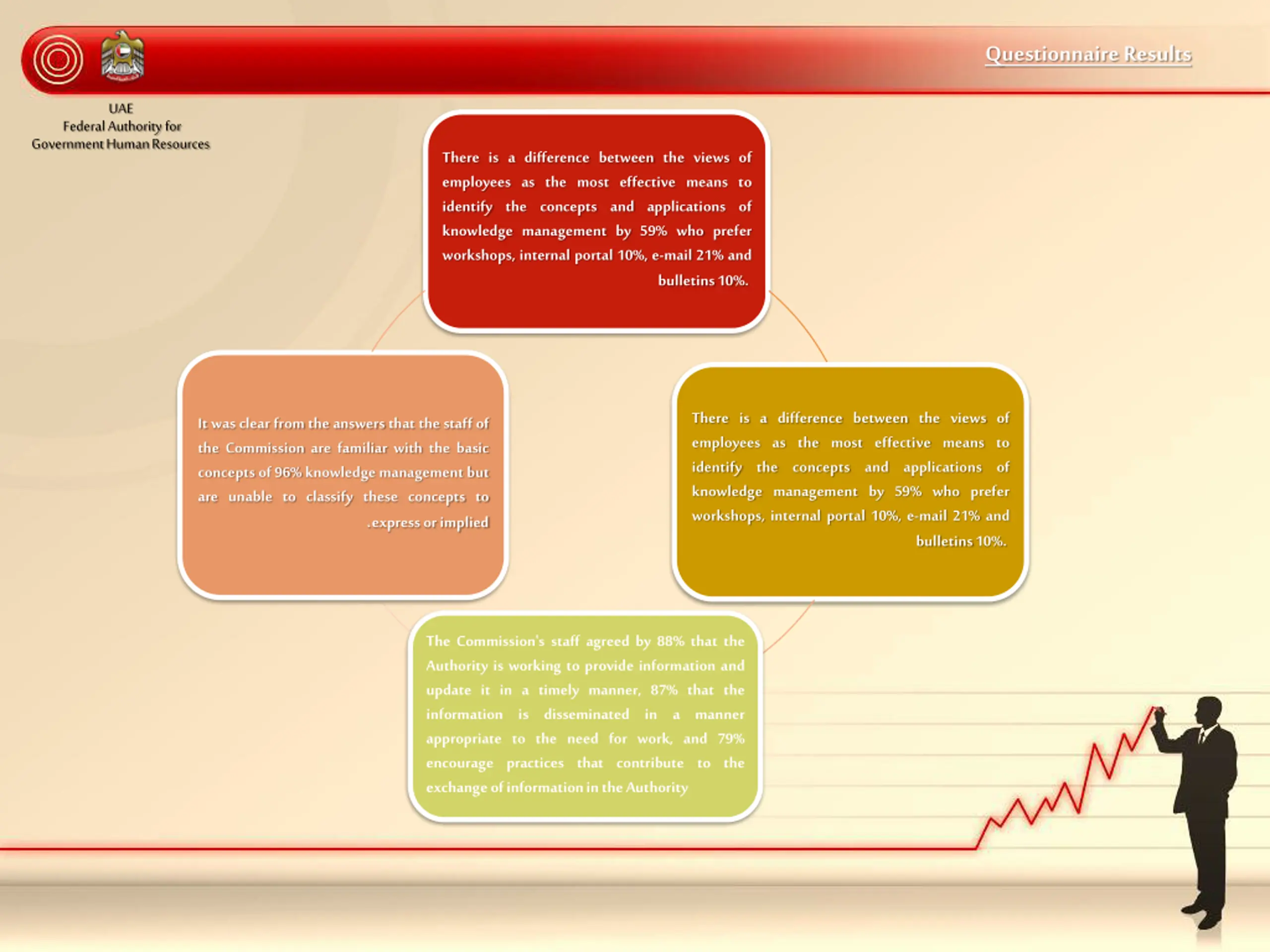 Questionnaire Results

UAE
Federal Authority for
Government Human Resources

There is a difference between the views of employees as the most effective means to identify the concepts and applications of knowledge management by 59% who prefer workshops, internal portal 10%, e-mail 21% and bulletins 10%.

It was clear from the answers that the staff of the Commission are familiar with the basic concepts of 96% knowledge management but are unable to classify these concepts to .express or implied

There is a difference between the views of employees as the most effective means to identify the concepts and applications of knowledge management by 59% who prefer workshops, internal portal 10%, e-mail 21% and bulletins 10%.

The Commission's staff agreed by 88% that the Authority is working to provide information and update it in a timely manner, 87% that the information is disseminated in a manner appropriate to the need for work, and 79% encourage practices that contribute to the exchange of information in the Authority